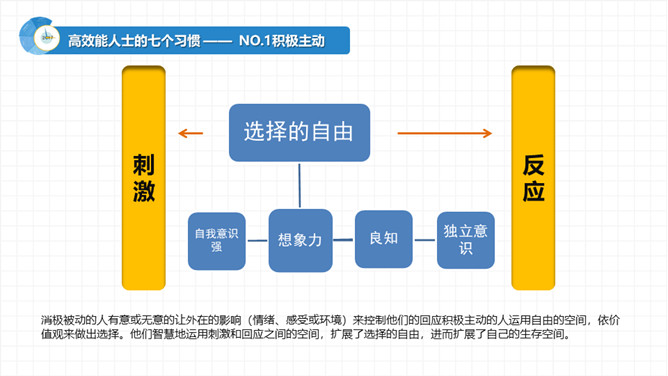 2017

高效能人士的七个习惯 —— NO.1积极主动

刺激

选择的自由

反应

自我意识强

想象力

良知

独立意识

消极被动的人有意或无意的让外在的影响（情绪、感受或环境）来控制他们的回应积极主动的人运用自由的空间，依价值观来做出选择。他们智慧地运用刺激和回应之间的空间，扩展了选择的自由，进而扩展了自己的生存空间。